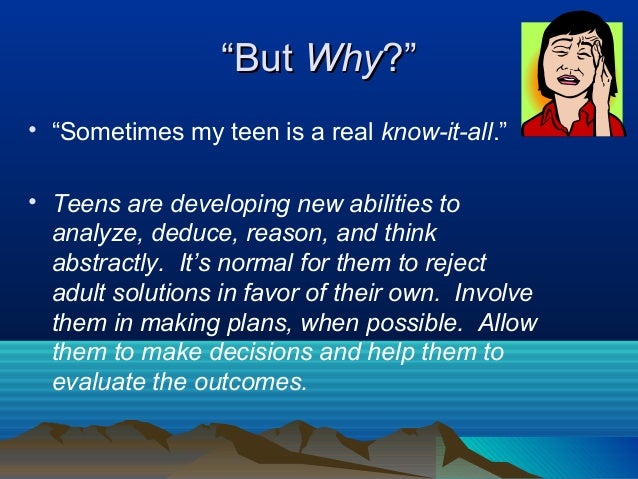 “But Why?”

• “Sometimes my teen is a real know-it-all.”

• Teens are developing new abilities to analyze, deduce, reason, and think abstractly. It’s normal for them to reject adult solutions in favor of their own. Involve them in making plans, when possible. Allow them to make decisions and help them to evaluate the outcomes.